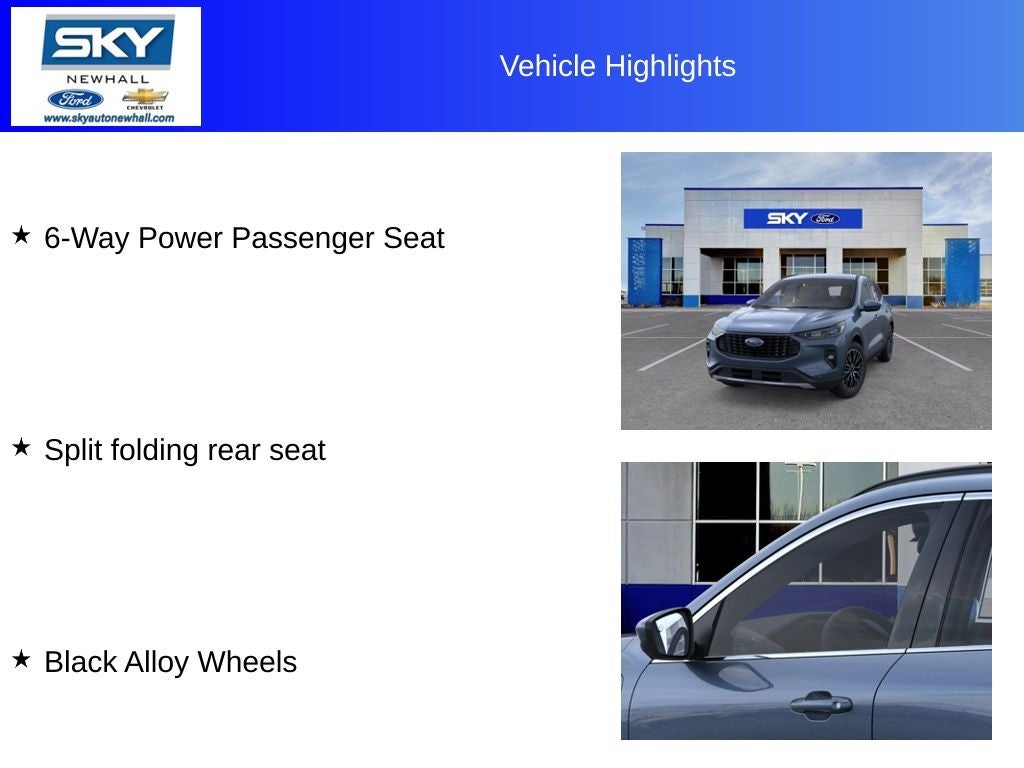 SKY
NEWHALL
Ford
CHEVROLET
www.skyautonewhall.com

Vehicle Highlights

★ 6-Way Power Passenger Seat

★ Split folding rear seat

★ Black Alloy Wheels

SKY Ford